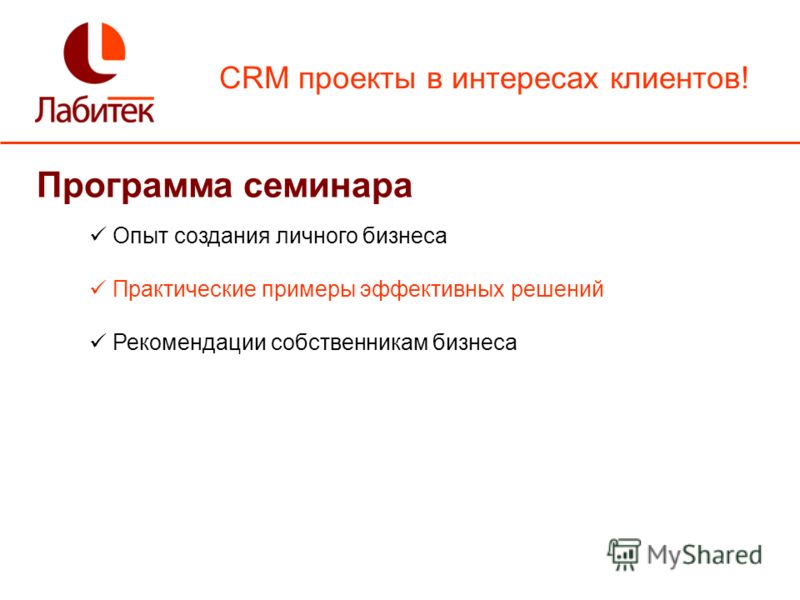 Лабитек

CRM проекты в интересах клиентов!

Программа семинара

✓ Опыт создания личного бизнеса

✓ Практические примеры эффективных решений

✓ Рекомендации собственникам бизнеса

MyShared